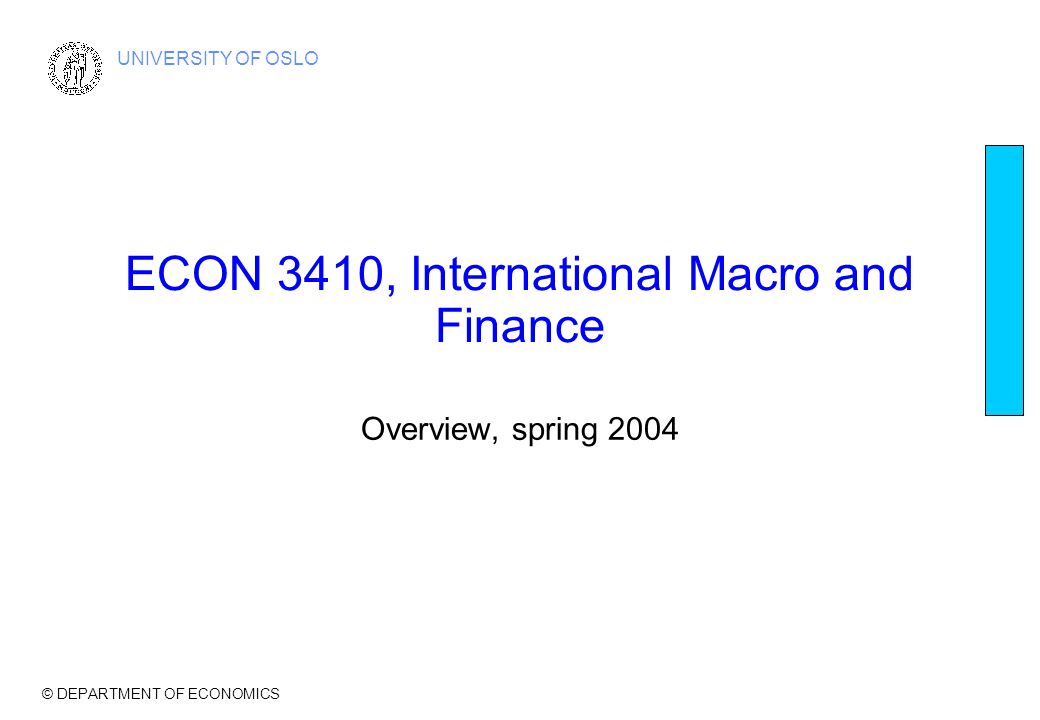 UNIVERSITY OF OSLO

ECON 3410, International Macro and Finance

Overview, spring 2004

© DEPARTMENT OF ECONOMICS